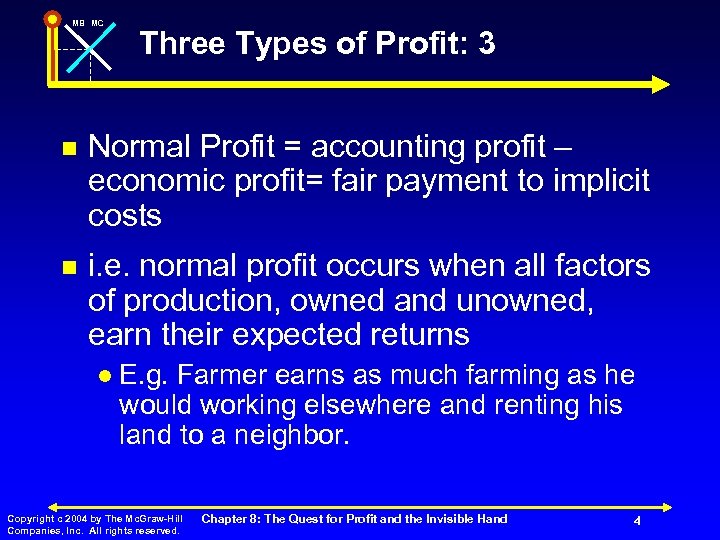 MB MC

Three Types of Profit: 3

Normal Profit = accounting profit – economic profit= fair payment to implicit costs

i.e. normal profit occurs when all factors of production, owned and unowned, earn their expected returns

E.g. Farmer earns as much farming as he would working elsewhere and renting his land to a neighbor.

Copyright c 2004 by The McGraw-Hill Companies, Inc. All rights reserved.

Chapter 8: The Quest for Profit and the Invisible Hand

4